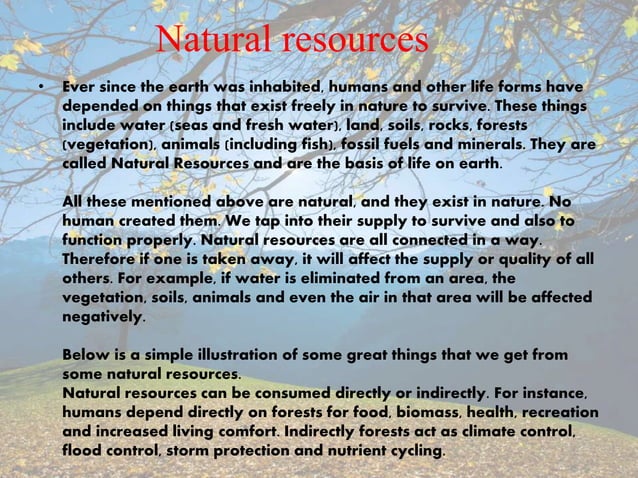 Natural resources

• Ever since the earth was inhabited, humans and other life forms have depended on things that exist freely in nature to survive. These things include water (seas and fresh water), land, soils, rocks, forests (vegetation), animals (including fish), fossil fuels and minerals. They are called Natural Resources and are the basis of life on earth.

All these mentioned above are natural, and they exist in nature. No human created them. We tap into their supply to survive and also to function properly. Natural resources are all connected in a way. Therefore if one is taken away, it will affect the supply or quality of all others. For example, if water is eliminated from an area, the vegetation, soils, animals and even the air in that area will be affected negatively.

Below is a simple illustration of some great things that we get from some natural resources.
Natural resources can be consumed directly or indirectly. For instance, humans depend directly on forests for food, biomass, health, recreation and increased living comfort. Indirectly forests act as climate control, flood control, storm protection and nutrient cycling.